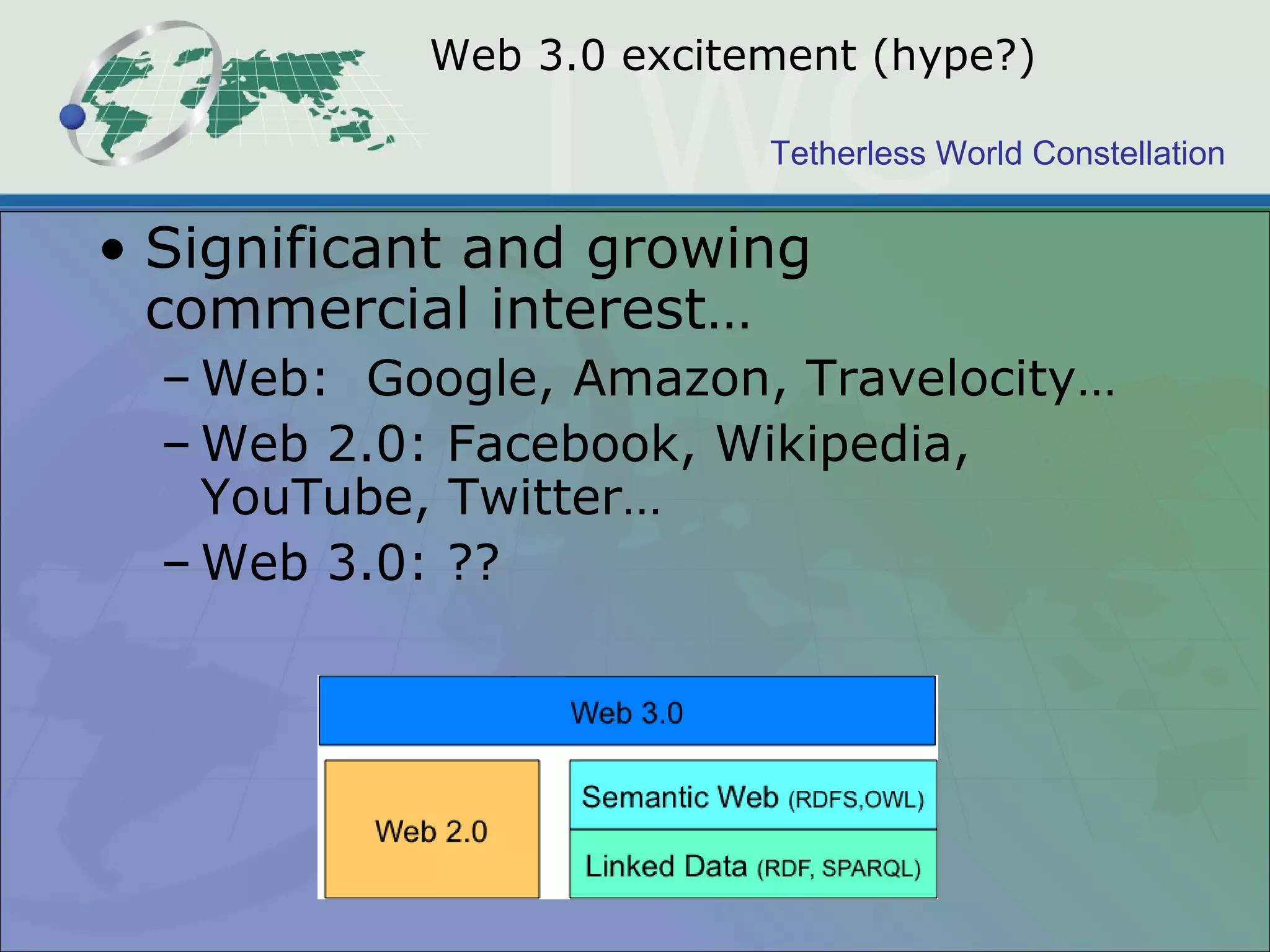 Web 3.0 excitement (hype?)

Tetherless World Constellation

• Significant and growing commercial interest…

– Web:  Google, Amazon, Travelocity…

– Web 2.0: Facebook, Wikipedia, YouTube, Twitter…

– Web 3.0: ??

Web 3.0

Web 2.0

Semantic Web (RDFS,OWL)

Linked Data (RDF, SPARQL)